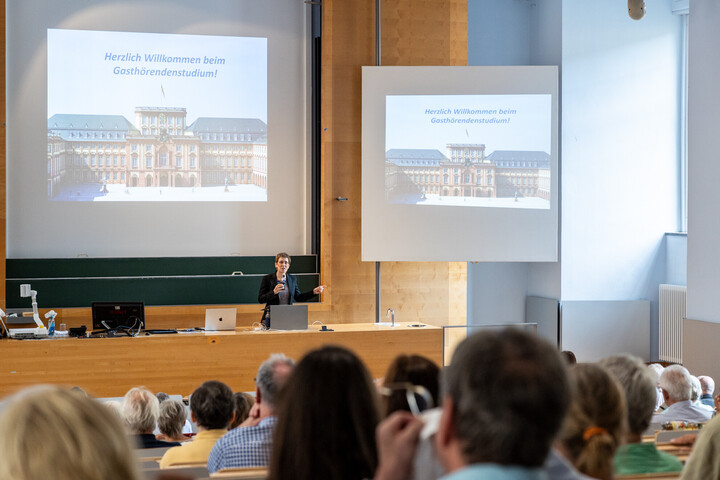 Herzlich Willkommen beim Gasthörendenstudium!

Herzlich Willkommen beim Gasthörendenstudium!